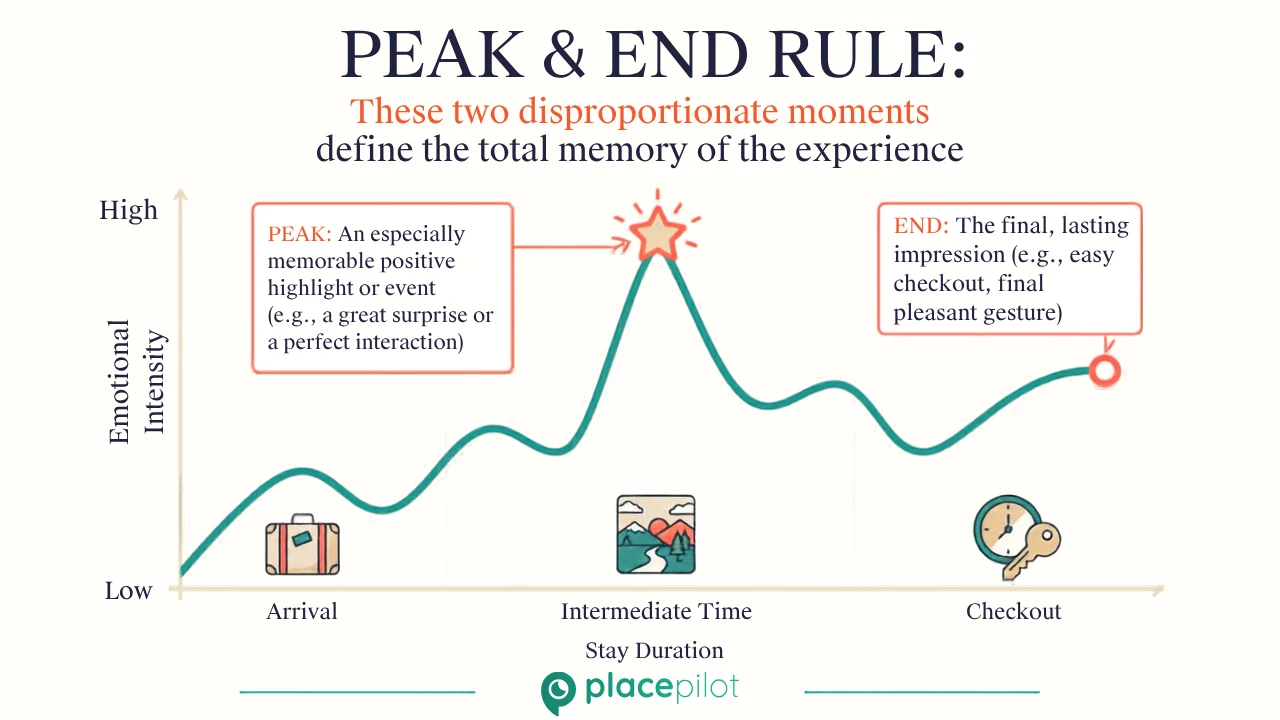 PEAK & END RULE:
These two disproportionate moments
define the total memory of the experience

High

Emotional Intensity

Low

PEAK: An especially memorable positive highlight or event (e.g., a great surprise or a perfect interaction)

END: The final, lasting impression (e.g., easy checkout, final pleasant gesture)

Arrival

Intermediate Time

Checkout

Stay Duration

placepilot